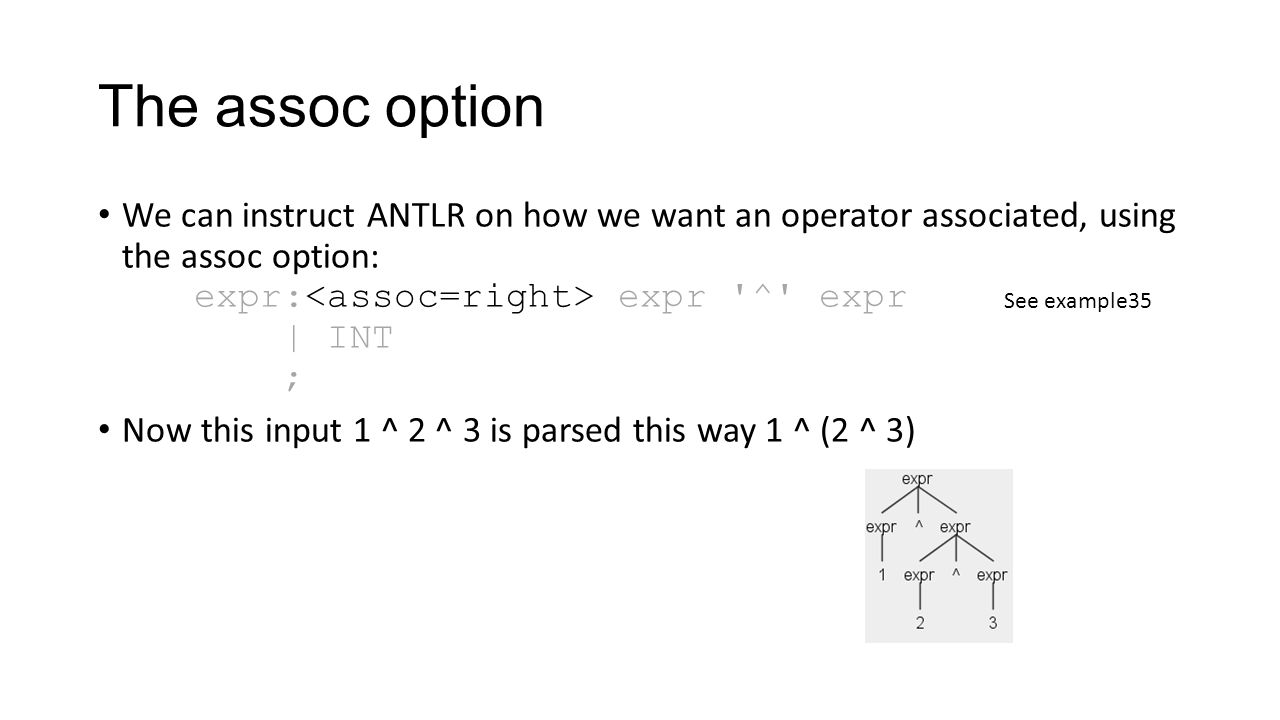 The assoc option

• We can instruct ANTLR on how we want an operator associated, using the assoc option:
expr:<assoc=right> expr '^' expr
| INT
;

See example35

• Now this input 1 ^ 2 ^ 3 is parsed this way 1 ^ (2 ^ 3)

expr
expr ^ expr
1 expr ^ expr
2 3